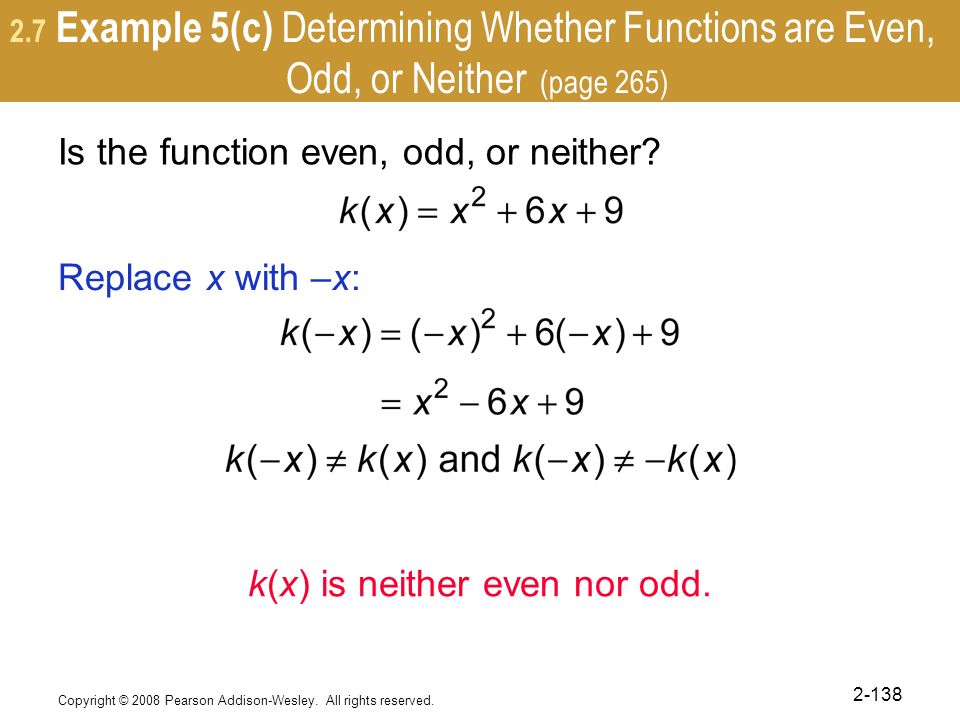 2.7 Example 5(c) Determining Whether Functions are Even, Odd, or Neither (page 265)

Is the function even, odd, or neither?

$k(x) = x^2 + 6x + 9$

Replace $x$ with $-x$:

$k(-x) = (-x)^2 + 6(-x) + 9$

$= x^2 - 6x + 9$

$k(-x) \neq k(x)$ and $k(-x) \neq -k(x)$

$k(x)$ is neither even nor odd.

Copyright © 2008 Pearson Addison-Wesley. All rights reserved.

2-138